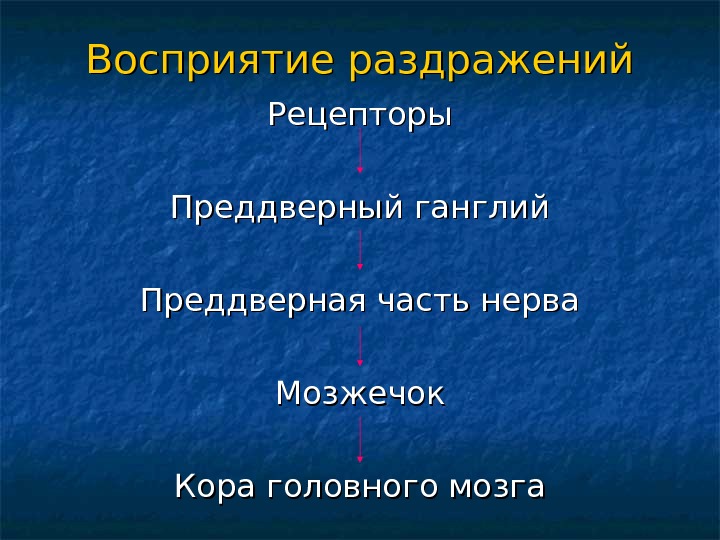 Восприятие раздражений

Рецепторы

Преддверный ганглий

Преддверная часть нерва

Мозжечок

Кора головного мозга